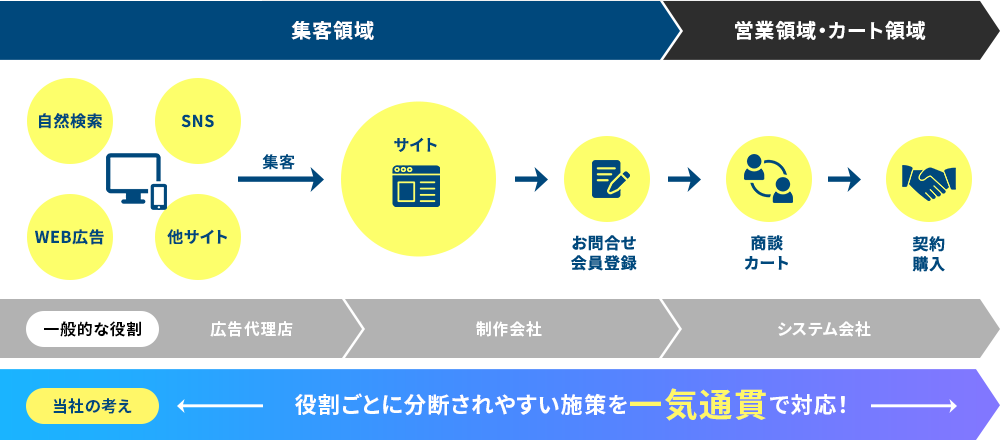 集客領域

営業領域・カート領域

自然検索

SNS

WEB広告

他サイト

集客

サイト

お問合せ
会員登録

商談
カート

契約
購入

一般的な役割

広告代理店

制作会社

システム会社

当社の考え

役割ごとに分断されやすい施策を一気通貫で対応！